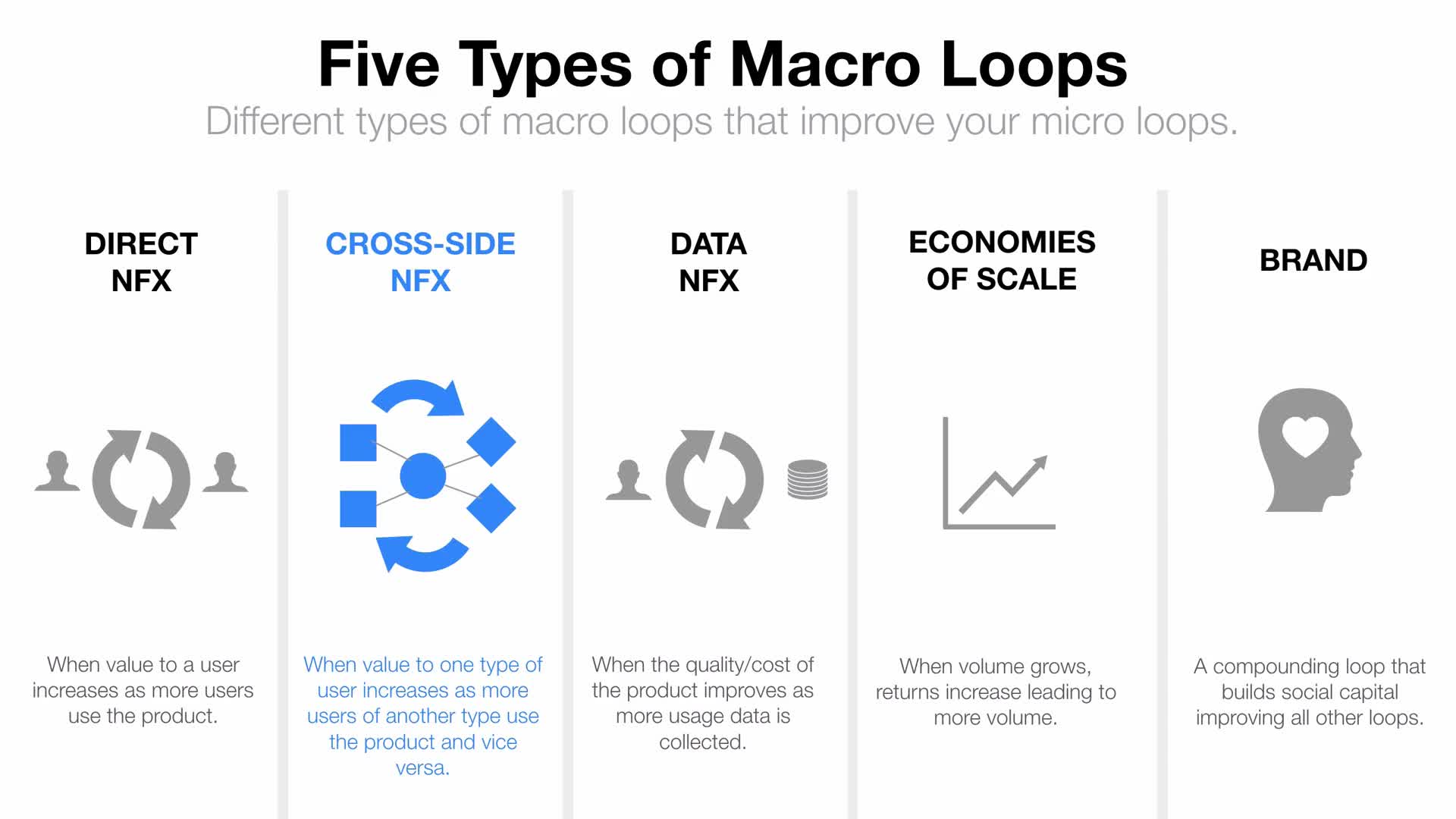 Five Types of Macro Loops

Different types of macro loops that improve your micro loops.

DIRECT NFX

When value to a user increases as more users use the product.

CROSS-SIDE NFX

When value to one type of user increases as more users of another type use the product and vice versa.

DATA NFX

When the quality/cost of the product improves as more usage data is collected.

ECONOMIES OF SCALE

When volume grows, returns increase leading to more volume.

BRAND

A compounding loop that builds social capital improving all other loops.